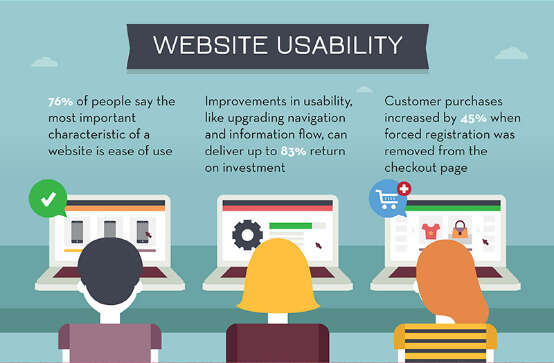 WEBSITE USABILITY

76% of people say the most important characteristic of a website is ease of use

Improvements in usability, like upgrading navigation and information flow, can deliver up to 83% return on investment

Customer purchases increased by 45% when forced registration was removed from the checkout page